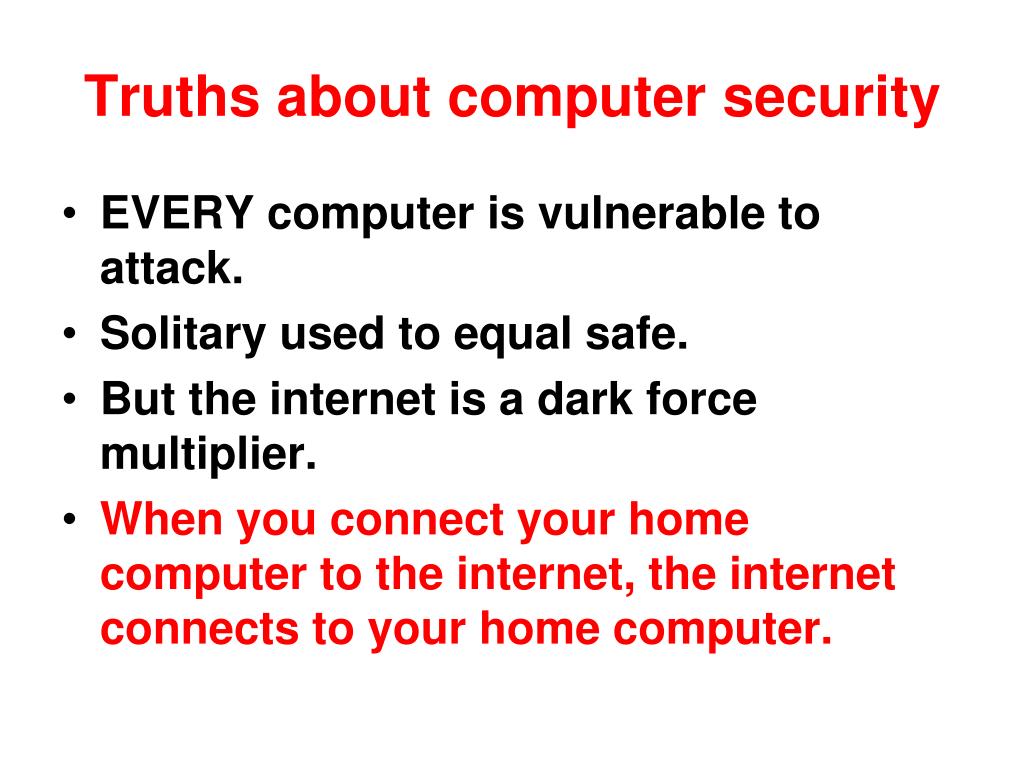 Truths about computer security

• EVERY computer is vulnerable to attack.
• Solitary used to equal safe.
• But the internet is a dark force multiplier.
• When you connect your home computer to the internet, the internet connects to your home computer.